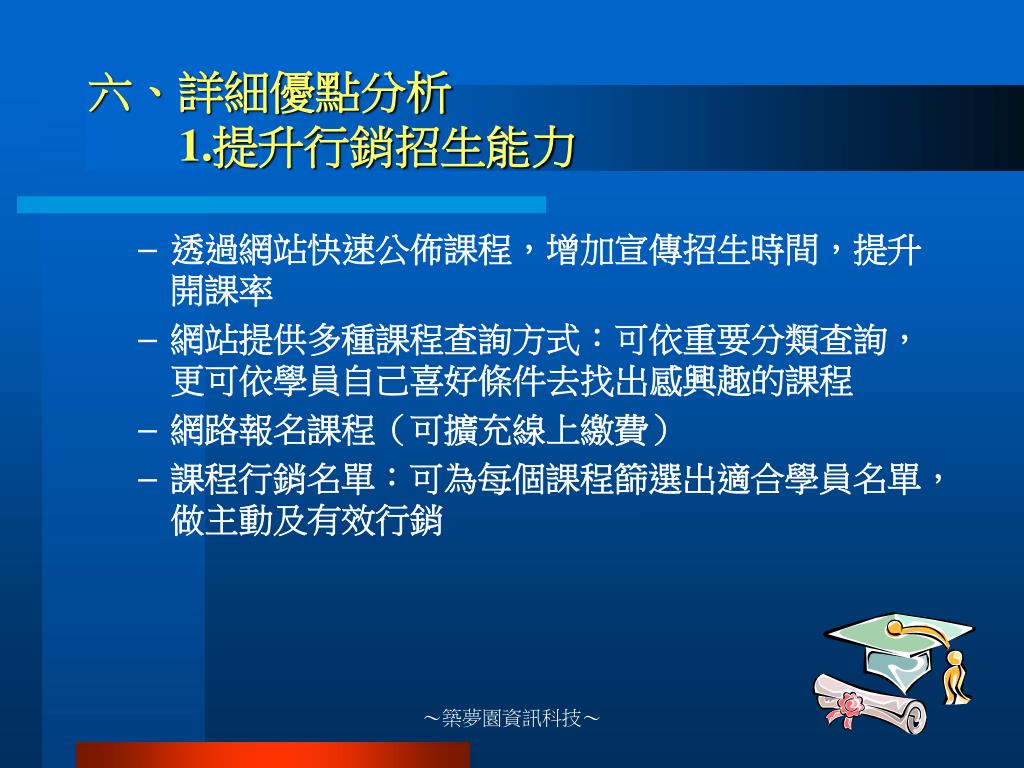 六、詳細優點分析
1.提升行銷招生能力

– 透過網站快速公佈課程，增加宣傳招生時間，提升開課率
– 網站提供多種課程查詢方式：可依重要分類查詢，更可依學員自己喜好條件去找出感興趣的課程
– 網路報名課程（可擴充線上繳費）
– 課程行銷名單：可為每個課程篩選出適合學員名單，做主動及有效行銷

～築夢園資訊科技～